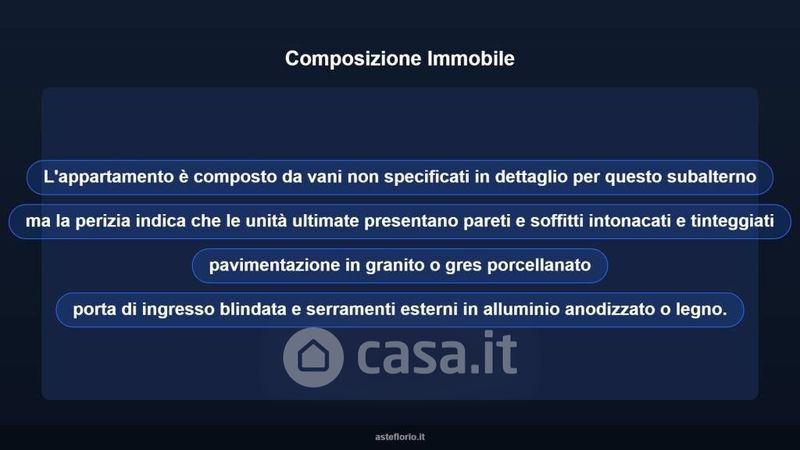 Composizione Immobile

L'appartamento è composto da vani non specificati in dettaglio per questo subalterno

ma la perizia indica che le unità ultimate presentano pareti e soffitti intonacati e tinteggiati

pavimentazione in granito o gres porcellanato

porta di ingresso blindata e serramenti esterni in alluminio anodizzato o legno.

casa.it

asteflorio.it